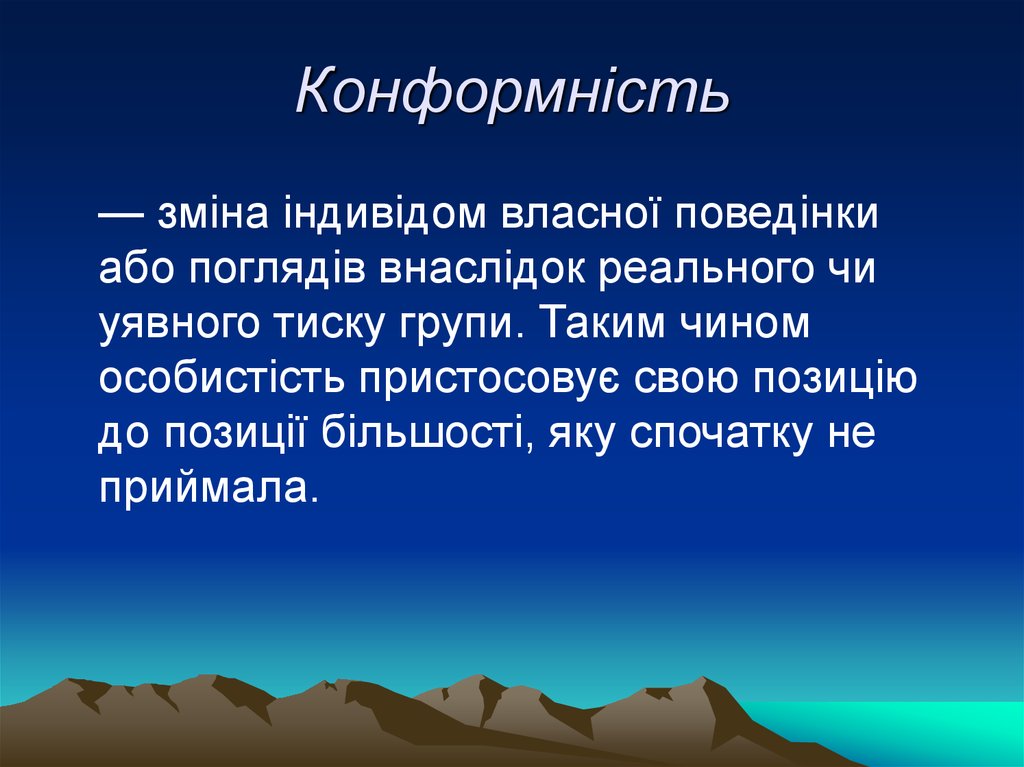 Конформність

— зміна індивідом власної поведінки або поглядів внаслідок реального чи уявного тиску групи. Таким чином особистість пристосовує свою позицію до позиції більшості, яку спочатку не приймала.